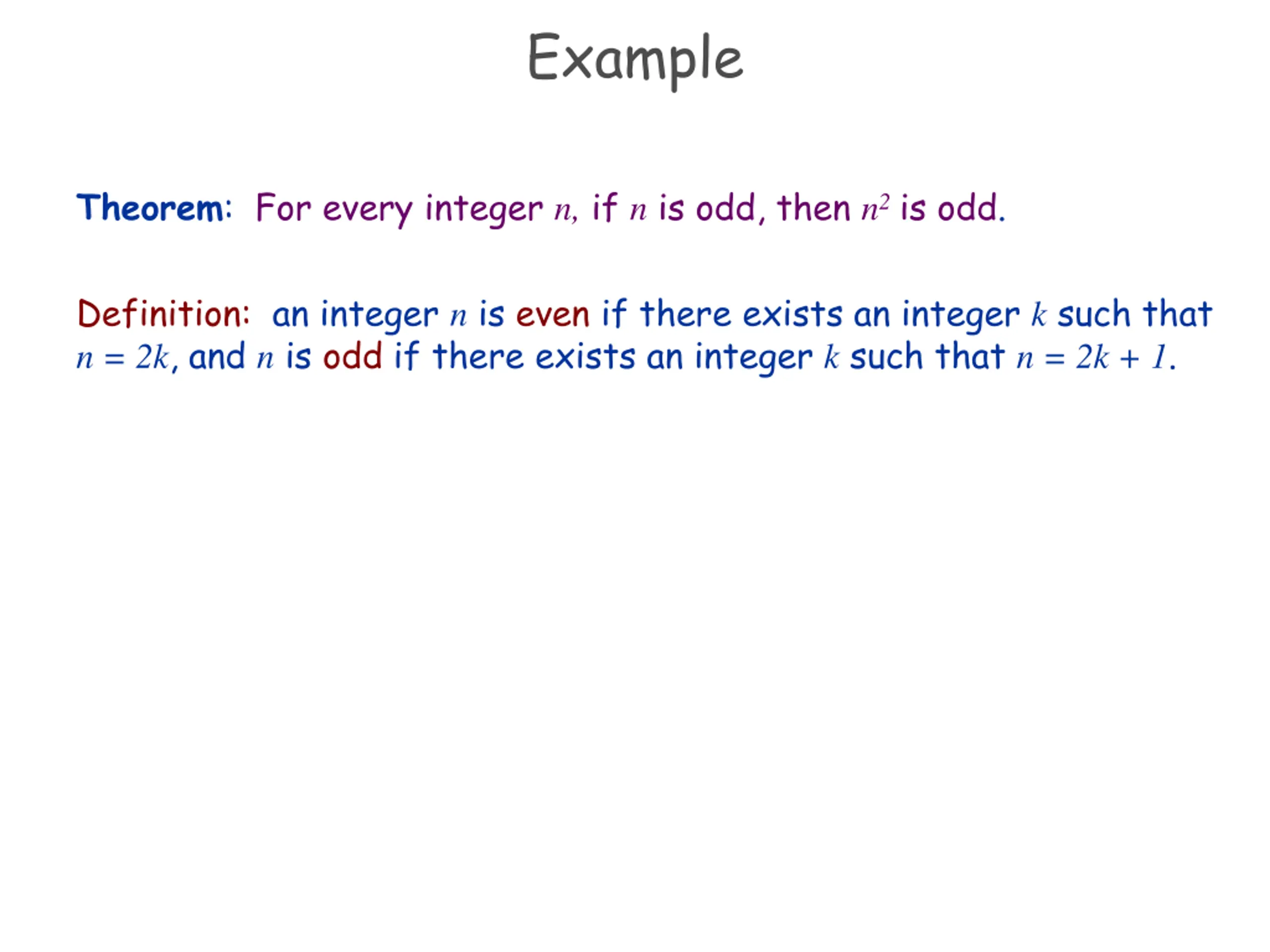 Example

Theorem: For every integer $n$, if $n$ is odd, then $n^2$ is odd.

Definition: an integer $n$ is even if there exists an integer $k$ such that $n = 2k$, and $n$ is odd if there exists an integer $k$ such that $n = 2k + 1$.